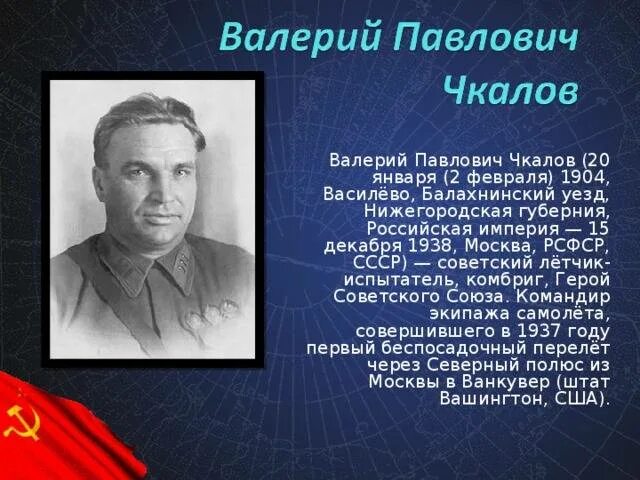 Валерий Павлович Чкалов

Валерий Павлович Чкалов (20 января (2 февраля) 1904, Василёво, Балахнинский уезд, Нижегородская губерния, Российская империя — 15 декабря 1938, Москва, РСФСР, СССР) — советский лётчик-испытатель, комбриг, Герой Советского Союза. Командир экипажа самолёта, совершившего в 1937 году первый беспосадочный перелёт через Северный полюс из Москвы в Ванкувер (штат Вашингтон, США).